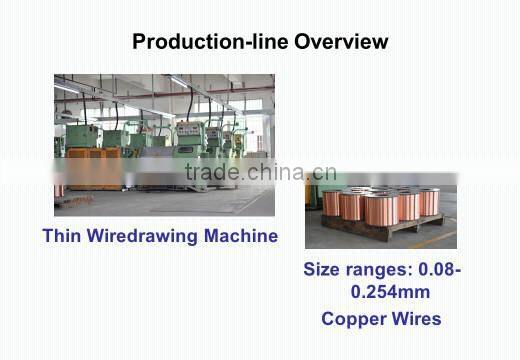 Production-line Overview

trade.china.cn

Thin Wiredrawing Machine

Size ranges: 0.08-0.254mm

Copper Wires